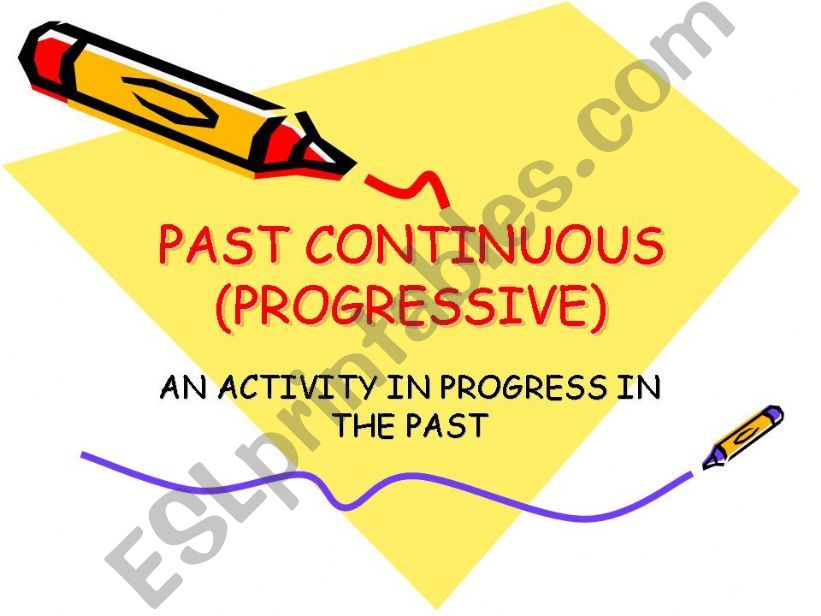 PAST CONTINUOUS (PROGRESSIVE)

AN ACTIVITY IN PROGRESS IN THE PAST

ESLprintables.com